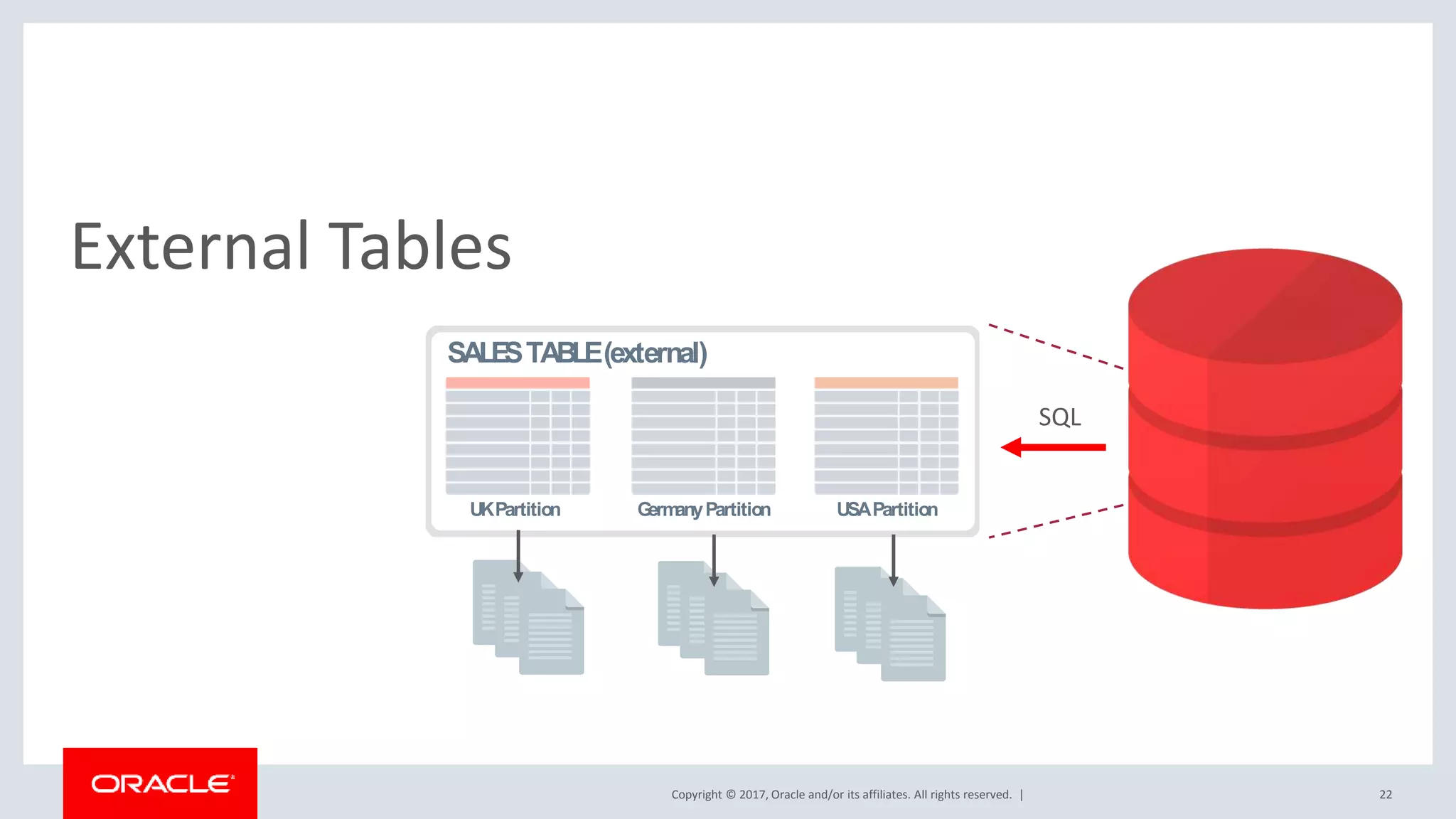 External Tables

SALES TABLE (external)

UK Partition

Germany Partition

USA Partition

SQL

ORACLE

Copyright © 2017, Oracle and/or its affiliates. All rights reserved. |

22